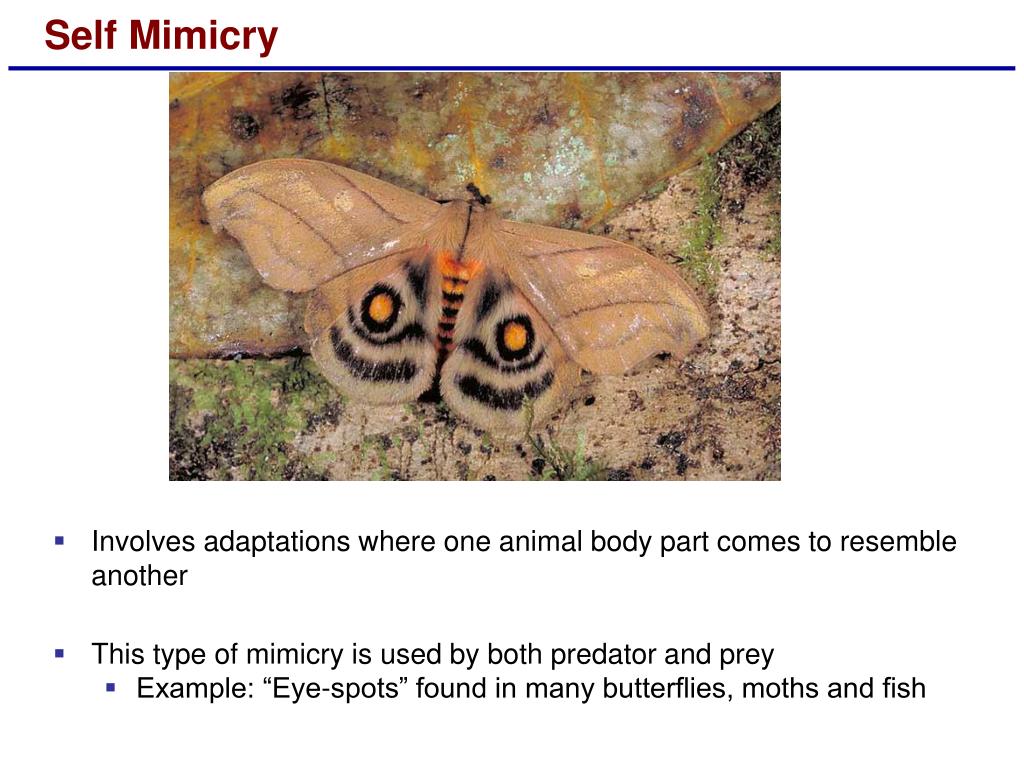 Self Mimicry

▪ Involves adaptations where one animal body part comes to resemble another

▪ This type of mimicry is used by both predator and prey
  ▪ Example: “Eye-spots” found in many butterflies, moths and fish